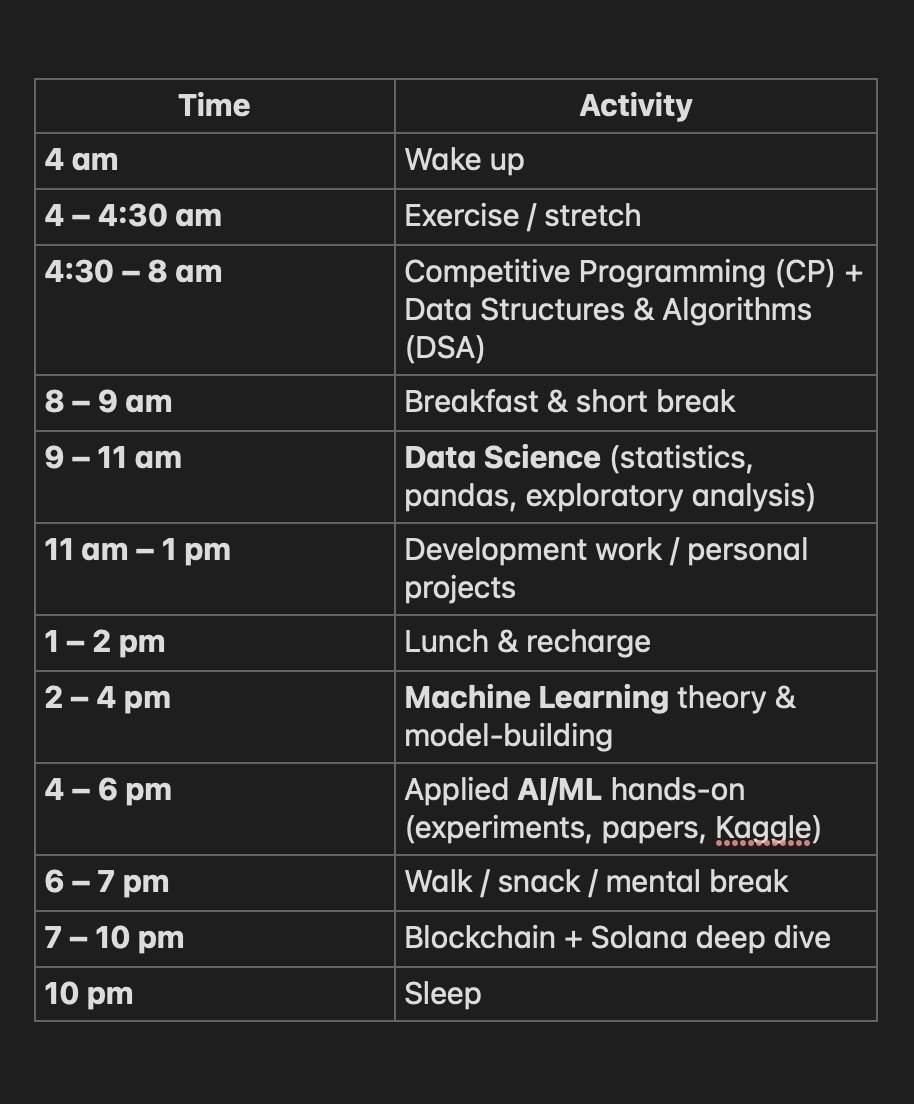 | Time | Activity |
|---|---|
| 4 am | Wake up |
| 4 – 4:30 am | Exercise / stretch |
| 4:30 – 8 am | Competitive Programming (CP) + Data Structures & Algorithms (DSA) |
| 8 – 9 am | Breakfast & short break |
| 9 – 11 am | Data Science (statistics, pandas, exploratory analysis) |
| 11 am – 1 pm | Development work / personal projects |
| 1 – 2 pm | Lunch & recharge |
| 2 – 4 pm | Machine Learning theory & model-building |
| 4 – 6 pm | Applied AI/ML hands-on (experiments, papers, Kaggle) |
| 6 – 7 pm | Walk / snack / mental break |
| 7 – 10 pm | Blockchain + Solana deep dive |
| 10 pm | Sleep |